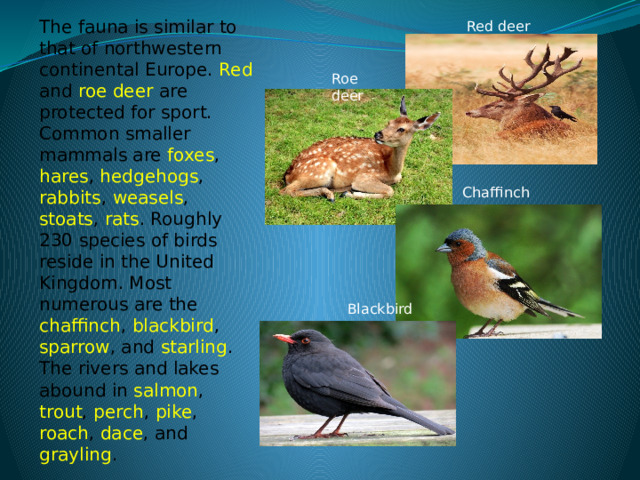 The fauna is similar to that of northwestern continental Europe. Red and roe deer are protected for sport. Common smaller mammals are foxes, hares, hedgehogs, rabbits, weasels, stoats, rats. Roughly 230 species of birds reside in the United Kingdom. Most numerous are the chaffinch, blackbird, sparrow, and starling. The rivers and lakes abound in salmon, trout, perch, pike, roach, dace, and grayling.

Red deer

Roe deer

Chaffinch

Blackbird